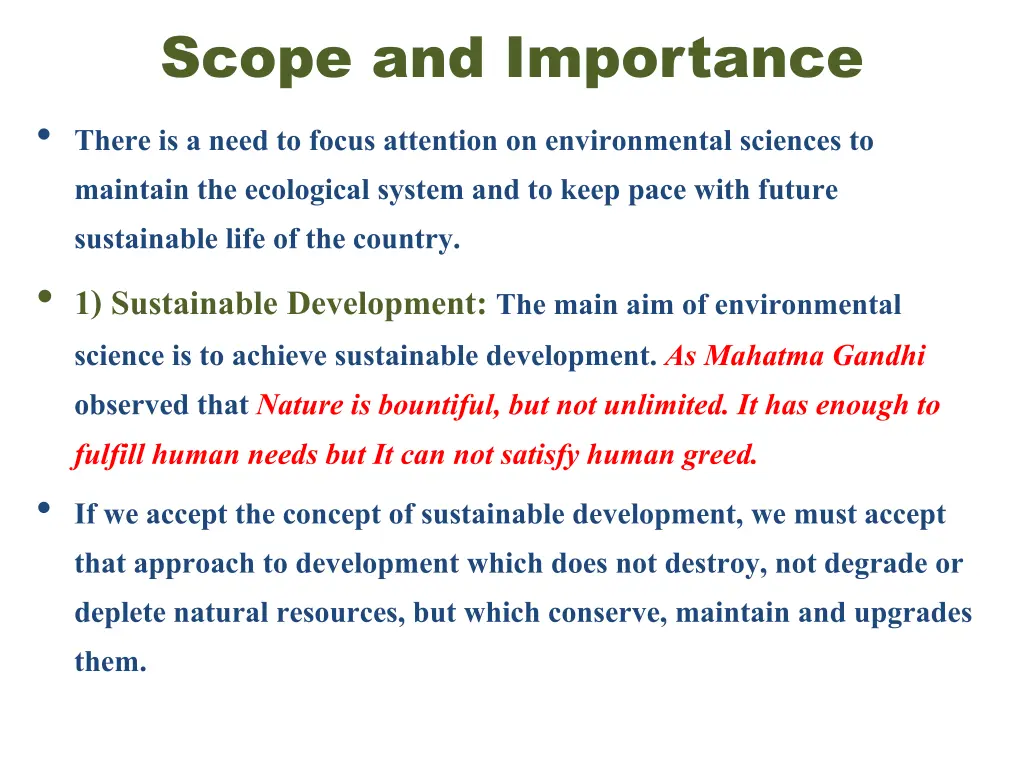 Scope and Importance

• There is a need to focus attention on environmental sciences to maintain the ecological system and to keep pace with future sustainable life of the country.

• 1) Sustainable Development: The main aim of environmental science is to achieve sustainable development. As Mahatma Gandhi observed that Nature is bountiful, but not unlimited. It has enough to fulfill human needs but It can not satisfy human greed.

• If we accept the concept of sustainable development, we must accept that approach to development which does not destroy, not degrade or deplete natural resources, but which conserve, maintain and upgrades them.